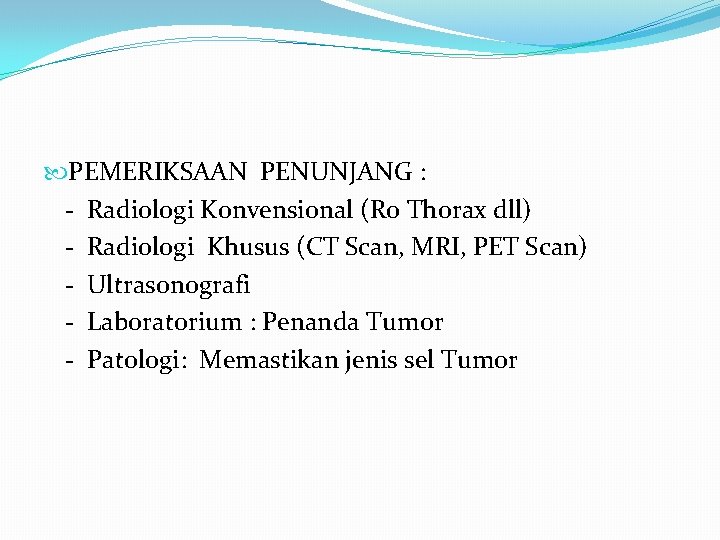 PEMERIKSAAN PENUNJANG :
- Radiologi Konvensional (Ro Thorax dll)
- Radiologi Khusus (CT Scan, MRI, PET Scan)
- Ultrasonografi
- Laboratorium : Penanda Tumor
- Patologi: Memastikan jenis sel Tumor